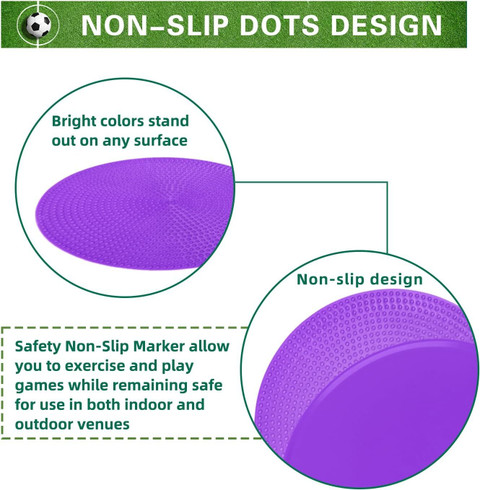 NON–SLIP DOTS DESIGN

Bright colors stand out on any surface

Non-slip design

Safety Non-Slip Marker allow you to exercise and play games while remaining safe for use in both indoor and outdoor venues